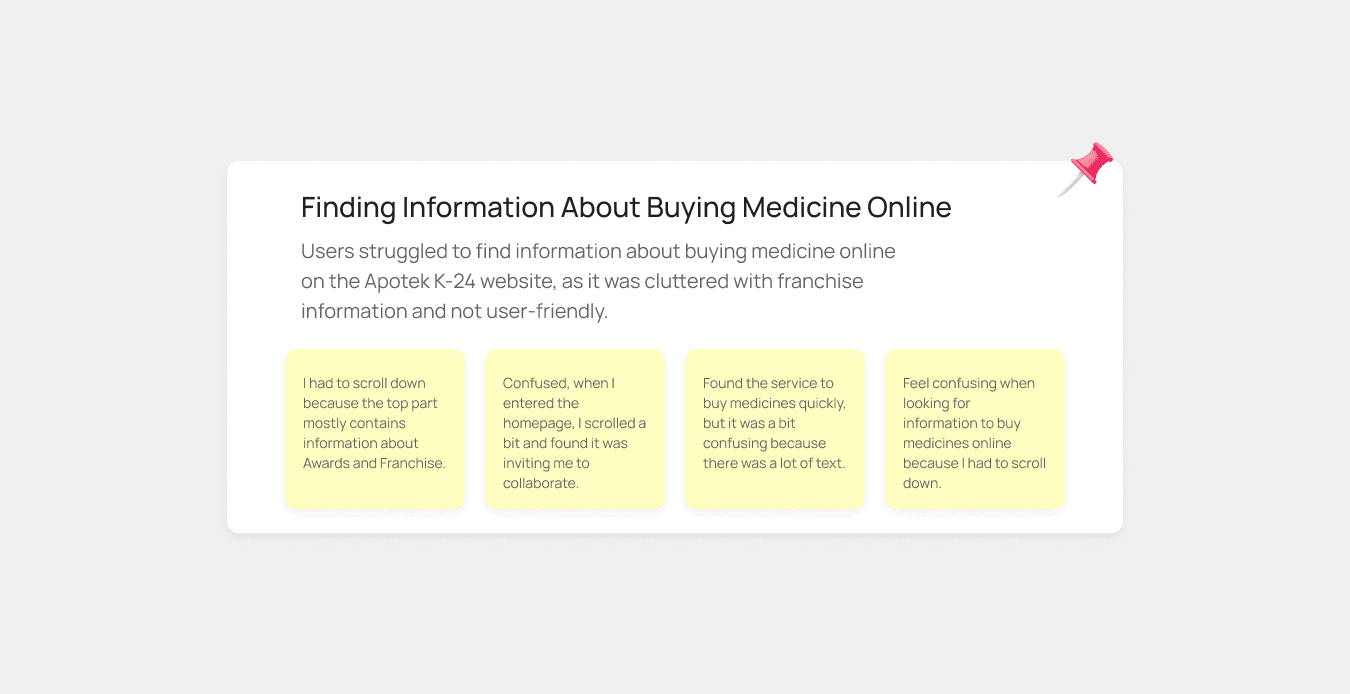 Finding Information About Buying Medicine Online

Users struggled to find information about buying medicine online on the Apotek K-24 website, as it was cluttered with franchise information and not user-friendly.

I had to scroll down because the top part mostly contains information about Awards and Franchise.

Confused, when I entered the homepage, I scrolled a bit and found it was inviting me to collaborate.

Found the service to buy medicines quickly, but it was a bit confusing because there was a lot of text.

Feel confusing when looking for information to buy medicines online because I had to scroll down.